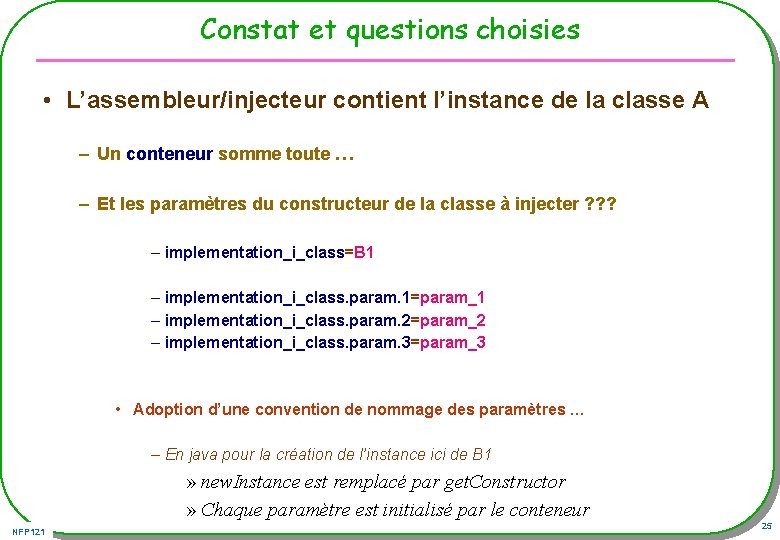 Constat et questions choisies

• L'assembleur/injecteur contient l'instance de la classe A

– Un conteneur somme toute …

– Et les paramètres du constructeur de la classe à injecter ???

– implementation_i_class=B1

– implementation_i_class.param.1=param_1
– implementation_i_class.param.2=param_2
– implementation_i_class.param.3=param_3

• Adoption d'une convention de nommage des paramètres …

– En java pour la création de l'instance ici de B1

» newInstance est remplacé par getConstructor
» Chaque paramètre est initialisé par le conteneur

NFP121

25